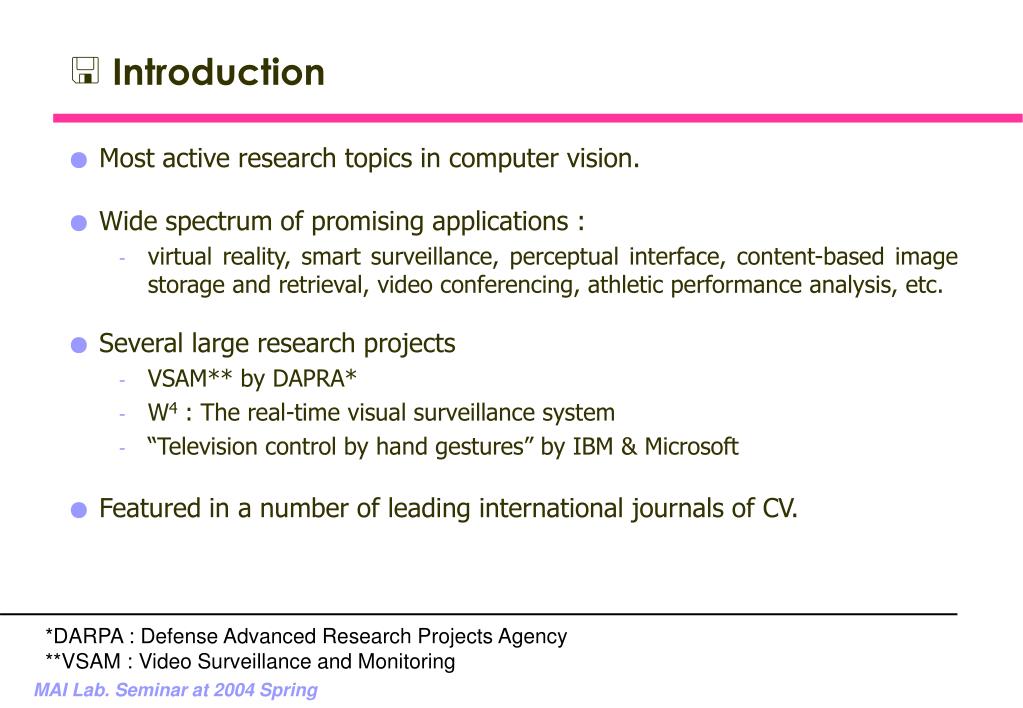 Introduction

Most active research topics in computer vision.

Wide spectrum of promising applications :

- virtual reality, smart surveillance, perceptual interface, content-based image storage and retrieval, video conferencing, athletic performance analysis, etc.

Several large research projects

- VSAM** by DAPRA*
- $W^4$ : The real-time visual surveillance system
- “Television control by hand gestures” by IBM & Microsoft

Featured in a number of leading international journals of CV.

*DARPA : Defense Advanced Research Projects Agency
**VSAM : Video Surveillance and Monitoring

MAI Lab. Seminar at 2004 Spring